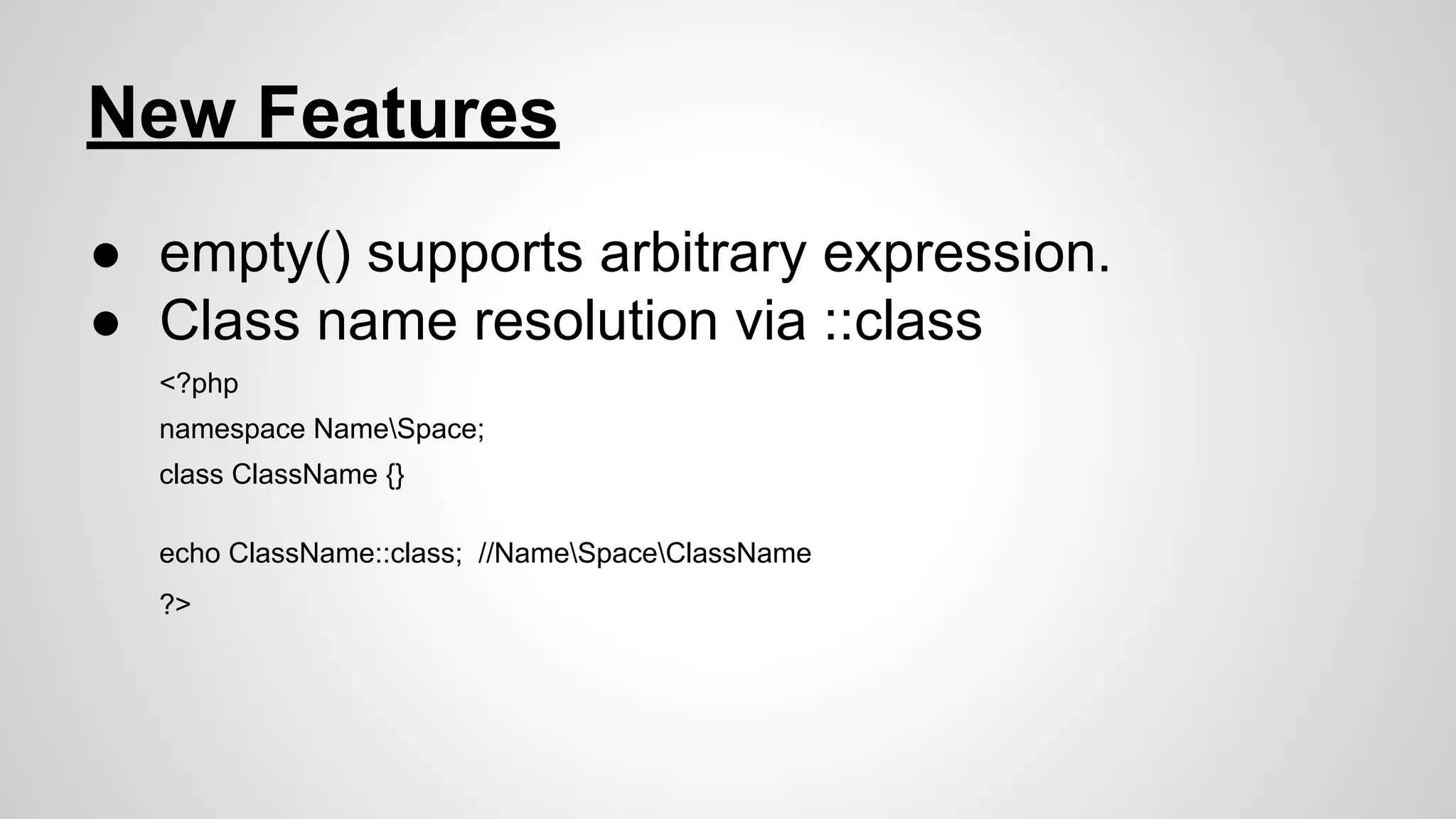 New Features

● empty() supports arbitrary expression.
● Class name resolution via ::class

<?php
namespace Name\Space;
class ClassName {}

echo ClassName::class; //Name\Space\ClassName
?>